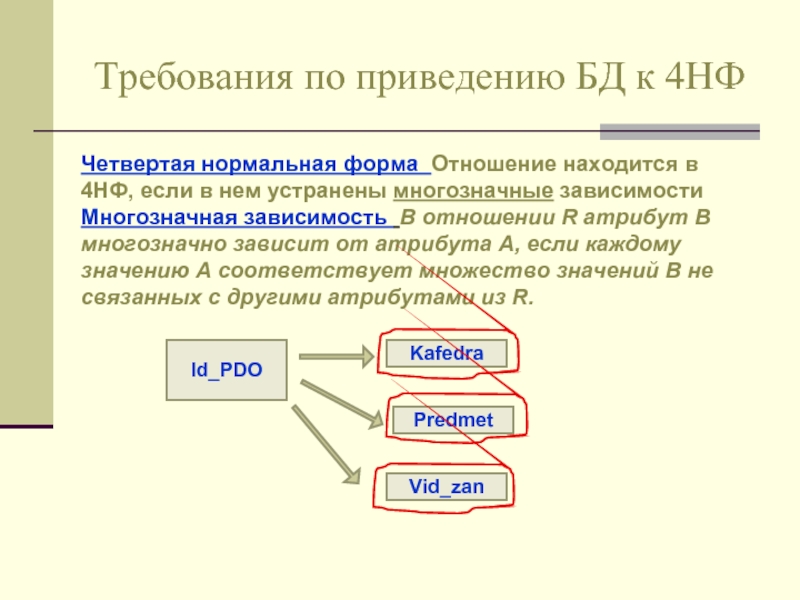 Требования по приведению БД к 4НФ

Четвертая нормальная форма Отношение находится в 4НФ, если в нем устранены многозначные зависимости Многозначная зависимость В отношении R атрибут B многозначно зависит от атрибута A, если каждому значению A соответствует множество значений B не связанных с другими атрибутами из R.

Id_PDO

Kafedra

Predmet

Vid_zan